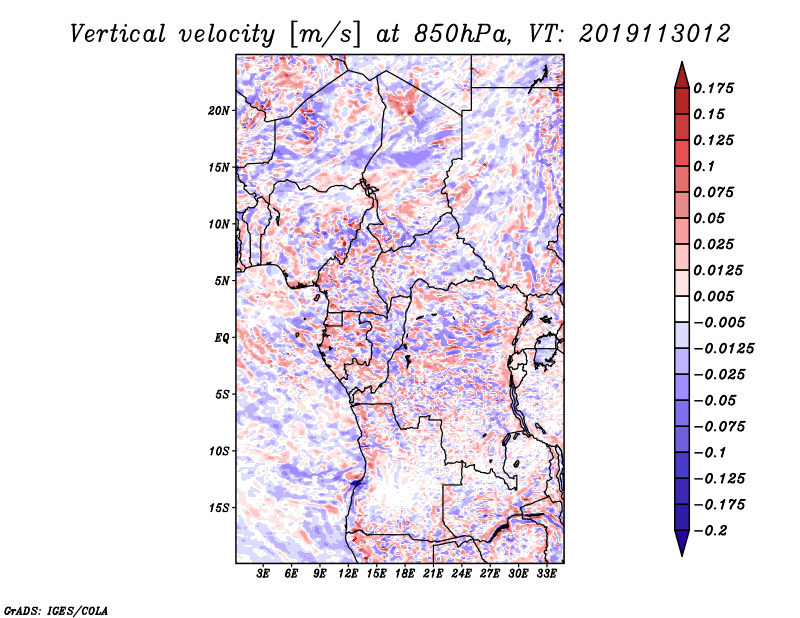 Vertical velocity [m/s] at 850hPa, VT: 2019113012

20N
15N
10N
5N
EQ
5S
10S
15S

3E 6E 9E 12E 15E 18E 21E 24E 27E 30E 33E

0.175
0.15
0.125
0.1
0.075
0.05
0.025
0.0125
0.005
−0.005
−0.0125
−0.025
−0.05
−0.075
−0.1
−0.125
−0.175
−0.2

GrADS: IGES/COLA